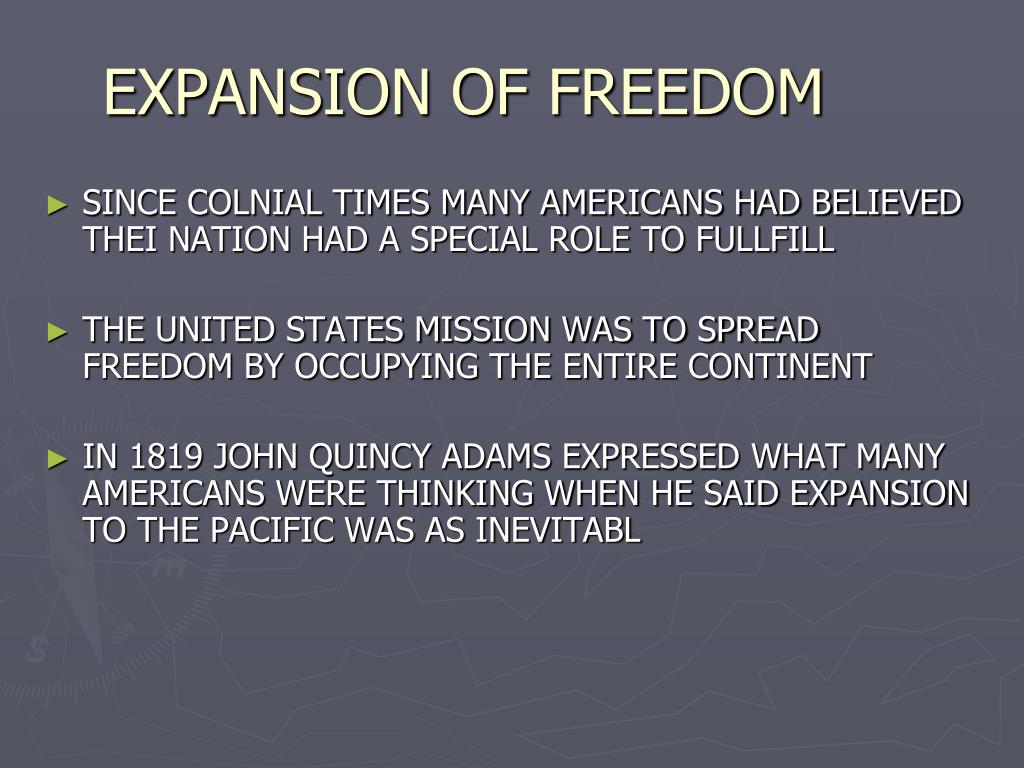 EXPANSION OF FREEDOM

► SINCE COLNIAL TIMES MANY AMERICANS HAD BELIEVED THEI NATION HAD A SPECIAL ROLE TO FULLFILL

► THE UNITED STATES MISSION WAS TO SPREAD FREEDOM BY OCCUPYING THE ENTIRE CONTINENT

► IN 1819 JOHN QUINCY ADAMS EXPRESSED WHAT MANY AMERICANS WERE THINKING WHEN HE SAID EXPANSION TO THE PACIFIC WAS AS INEVITABL